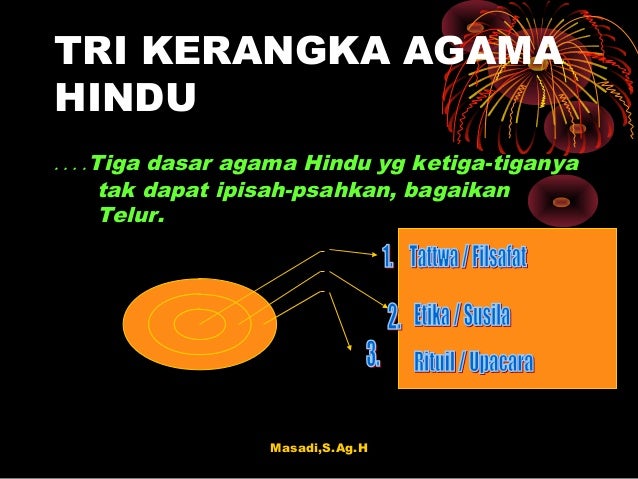 TRI KERANGKA AGAMA HINDU

....Tiga dasar agama Hindu yg ketiga-tiganya tak dapat ipisah-psahkan, bagaikan Telur.

1. Tattwa / Filsafat

2. Etika / Susila

3. Rituil / Upacara

Masadi,S.Ag.H